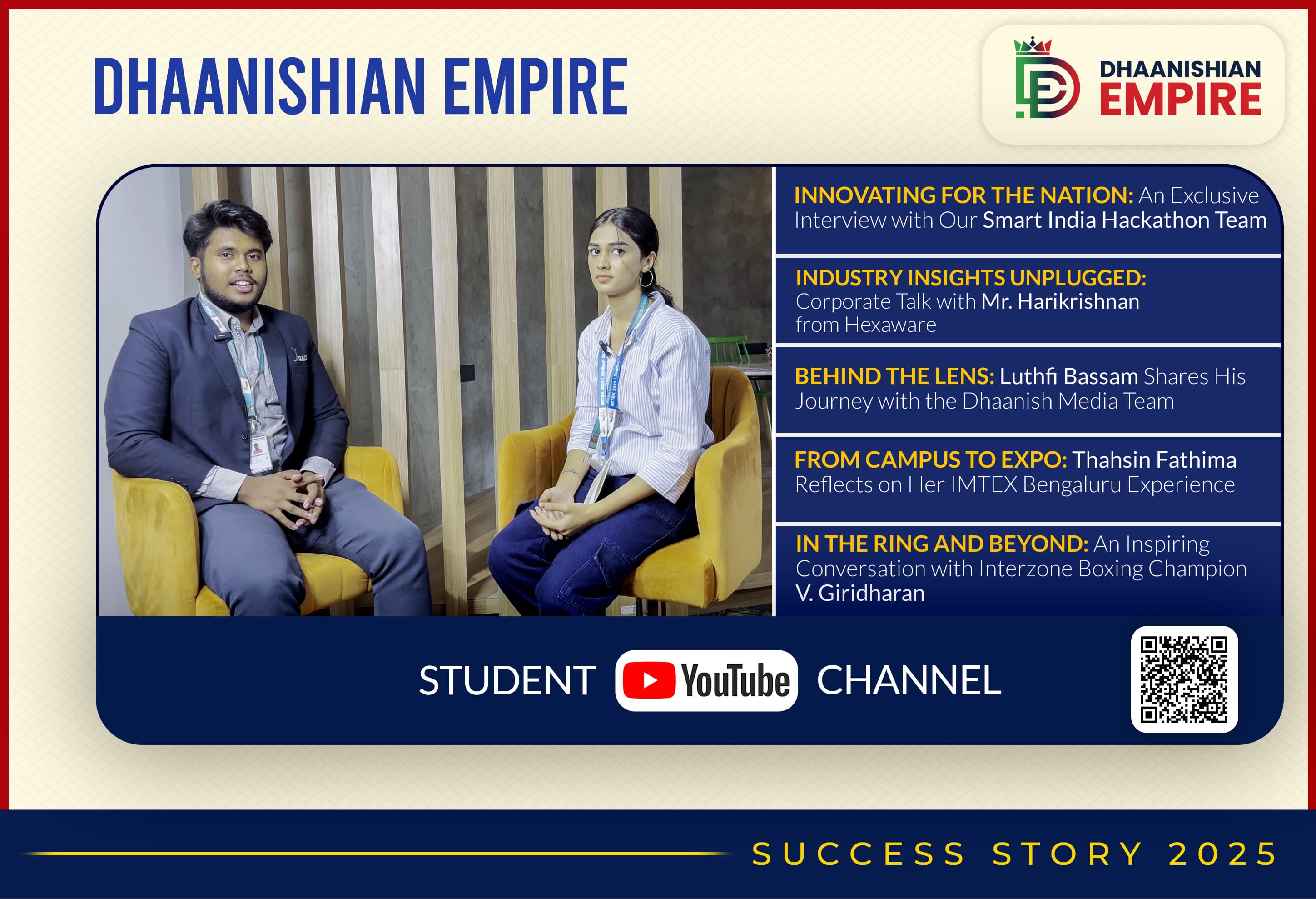 DHAANISHIAN EMPIRE

DHAANISHIAN EMPIRE

INNOVATING FOR THE NATION: An Exclusive Interview with Our Smart India Hackathon Team

INDUSTRY INSIGHTS UNPLUGGED: Corporate Talk with Mr. Harikrishnan from Hexaware

BEHIND THE LENS: Luthfi Bassam Shares His Journey with the Dhaanish Media Team

FROM CAMPUS TO EXPO: Thahsin Fathima Reflects on Her IMTEX Bengaluru Experience

IN THE RING AND BEYOND: An Inspiring Conversation with Interzone Boxing Champion V. Giridharan

STUDENT YouTube CHANNEL

SUCCESS STORY 2025